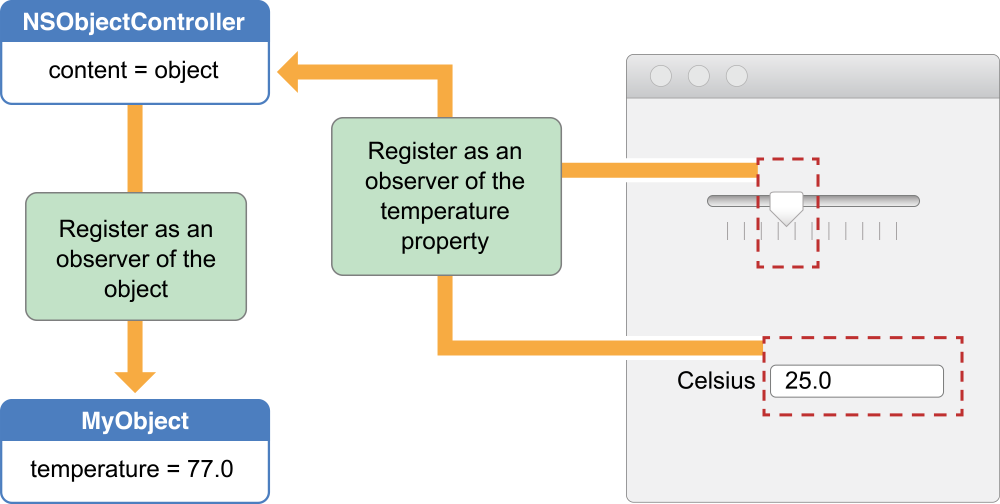 NSObjectController
content = object

Register as an observer of the object

MyObject
temperature = 77.0

Register as an observer of the temperature property

Celsius 25.0